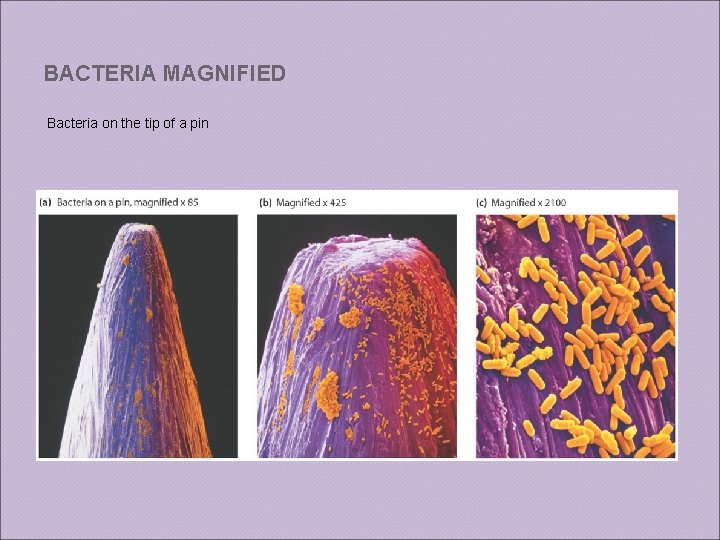 BACTERIA MAGNIFIED

Bacteria on the tip of a pin

(a) Bacteria on a pin, magnified x 85

(b) Magnified x 425

(c) Magnified x 2100